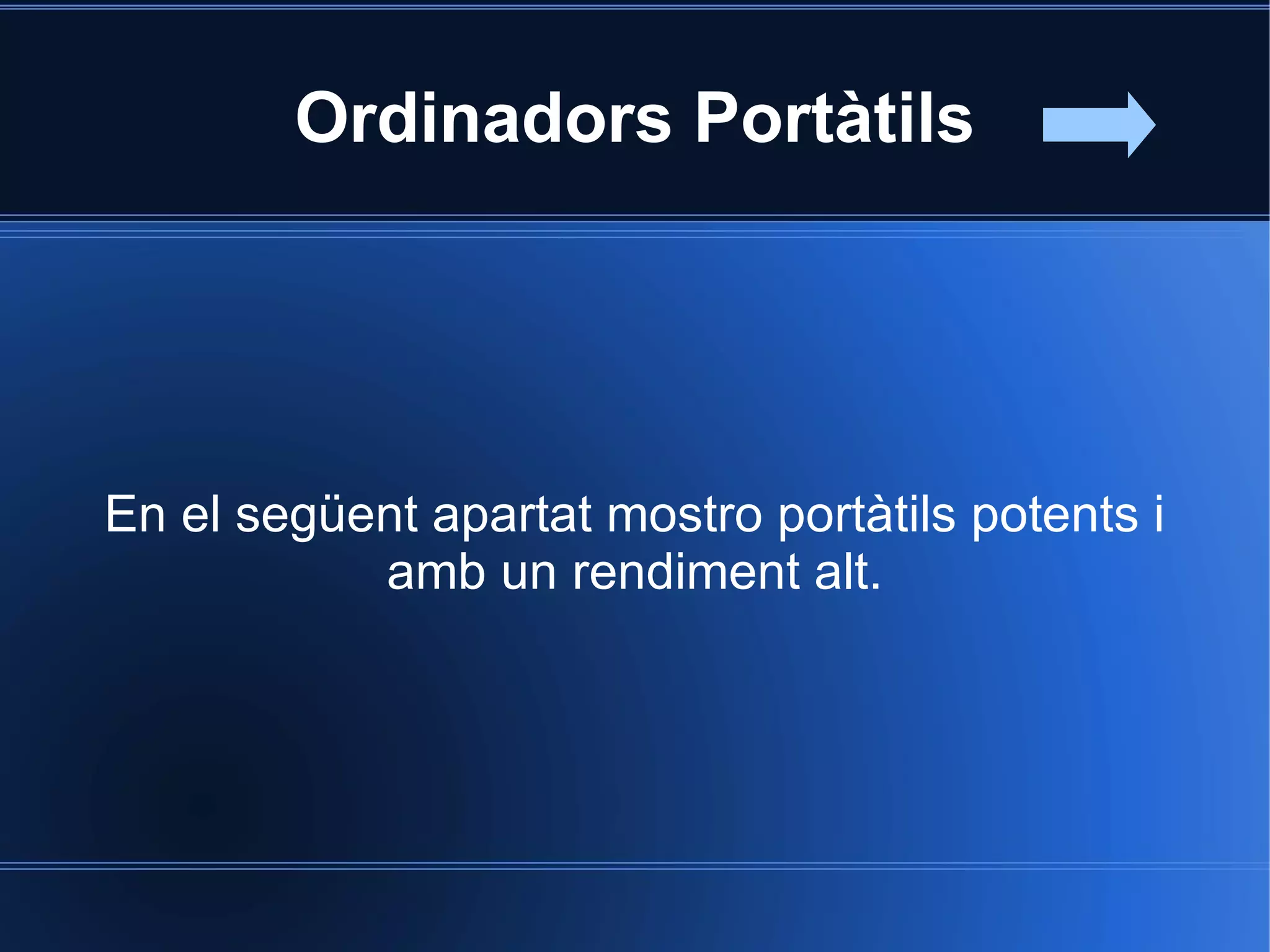 Ordinadors Portàtils

En el següent apartat mostro portàtils potents i amb un rendiment alt.